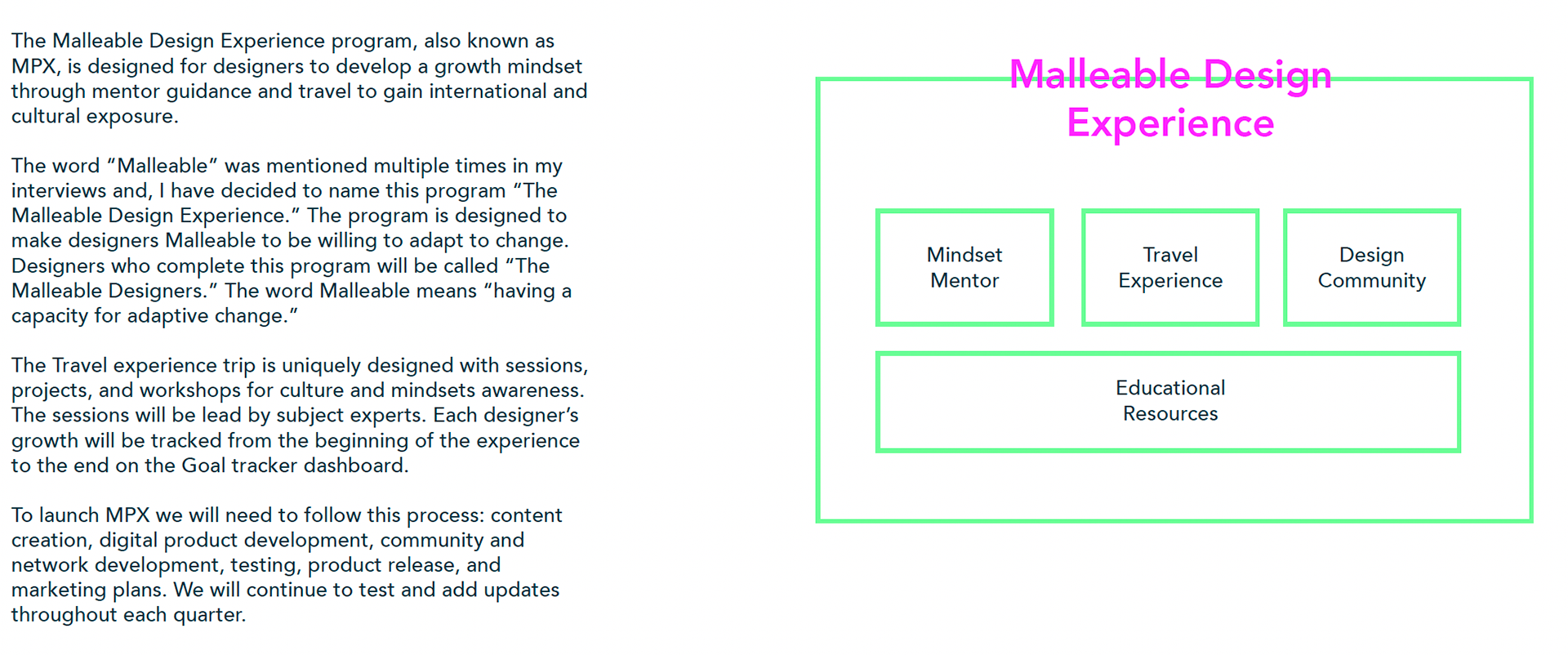 The Malleable Design Experience program, also known as MPX, is designed for designers to develop a growth mindset through mentor guidance and travel to gain international and cultural exposure.

The word “Malleable” was mentioned multiple times in my interviews and, I have decided to name this program “The Malleable Design Experience.” The program is designed to make designers Malleable to be willing to adapt to change. Designers who complete this program will be called “The Malleable Designers.” The word Malleable means “having a capacity for adaptive change.”

The Travel experience trip is uniquely designed with sessions, projects, and workshops for culture and mindsets awareness. The sessions will be lead by subject experts. Each designer’s growth will be tracked from the beginning of the experience to the end on the Goal tracker dashboard.

To launch MPX we will need to follow this process: content creation, digital product development, community and network development, testing, product release, and marketing plans. We will continue to test and add updates throughout each quarter.

Malleable Design Experience

Mindset Mentor

Travel Experience

Design Community

Educational Resources